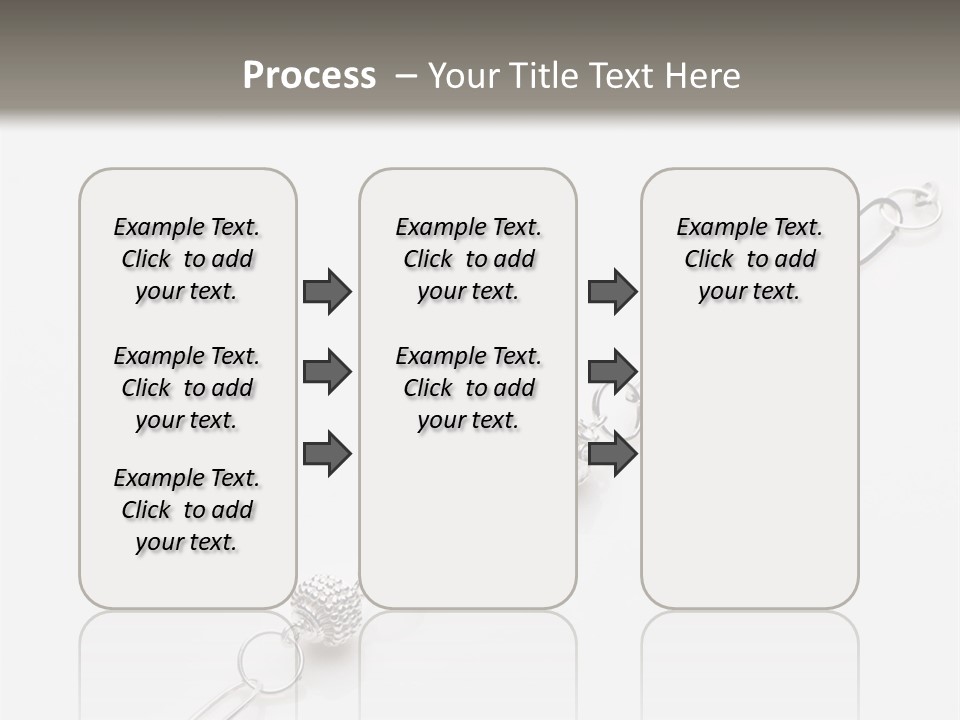 Process – Your Title Text Here

Example Text. Click to add your text.

Example Text. Click to add your text.

Example Text. Click to add your text.

Example Text. Click to add your text.

Example Text. Click to add your text.

Example Text. Click to add your text.